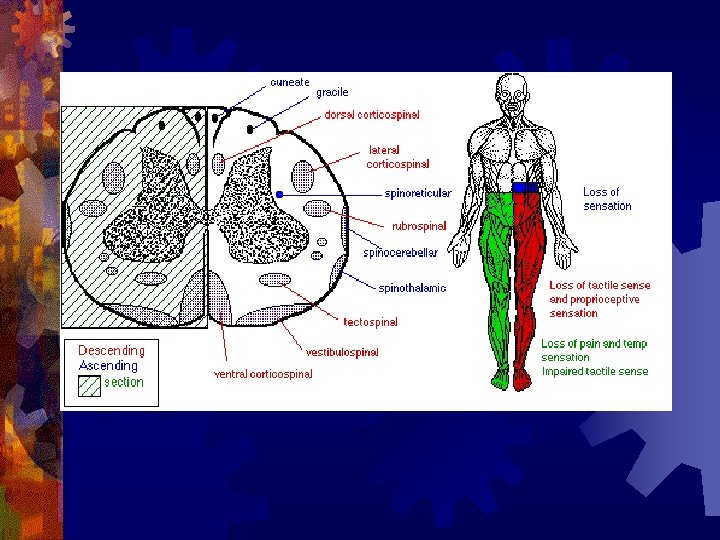 cuneate
gracile
dorsal corticospinal
lateral corticospinal
spinoreticular
rubrospinal
spinocerebellar
spinothalamic
tectospinal
vestibulospinal
ventral corticospinal

Descending
Ascending
section

Loss of sensation

Loss of tactile sense and proprioceptive sensation

Loss of pain and temp sensation
Impaired tactile sense